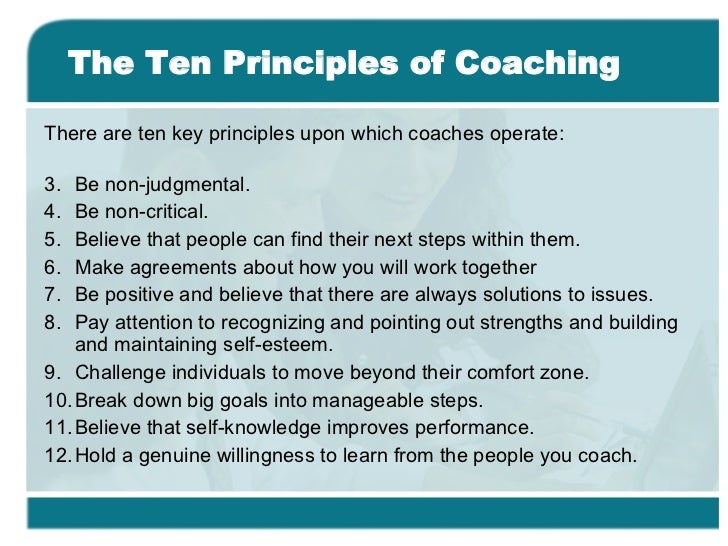 The Ten Principles of Coaching

There are ten key principles upon which coaches operate:

3. Be non-judgmental.
4. Be non-critical.
5. Believe that people can find their next steps within them.
6. Make agreements about how you will work together
7. Be positive and believe that there are always solutions to issues.
8. Pay attention to recognizing and pointing out strengths and building and maintaining self-esteem.
9. Challenge individuals to move beyond their comfort zone.
10. Break down big goals into manageable steps.
11. Believe that self-knowledge improves performance.
12. Hold a genuine willingness to learn from the people you coach.